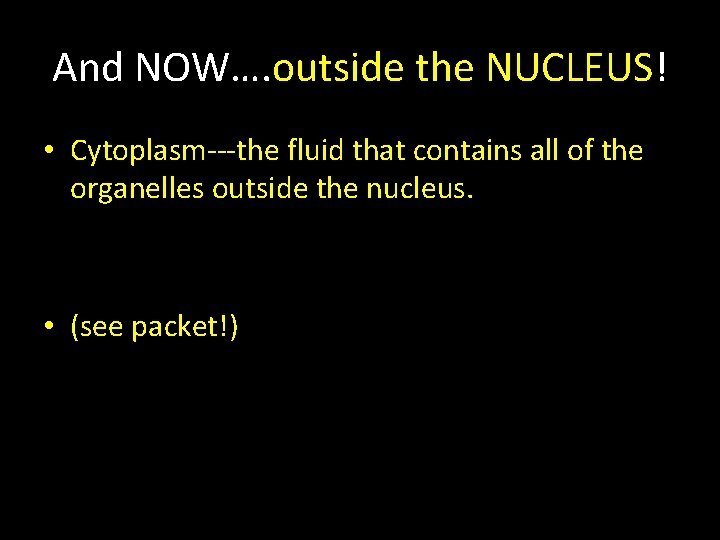 And NOW….outside the NUCLEUS!

• Cytoplasm---the fluid that contains all of the organelles outside the nucleus.

• (see packet!)